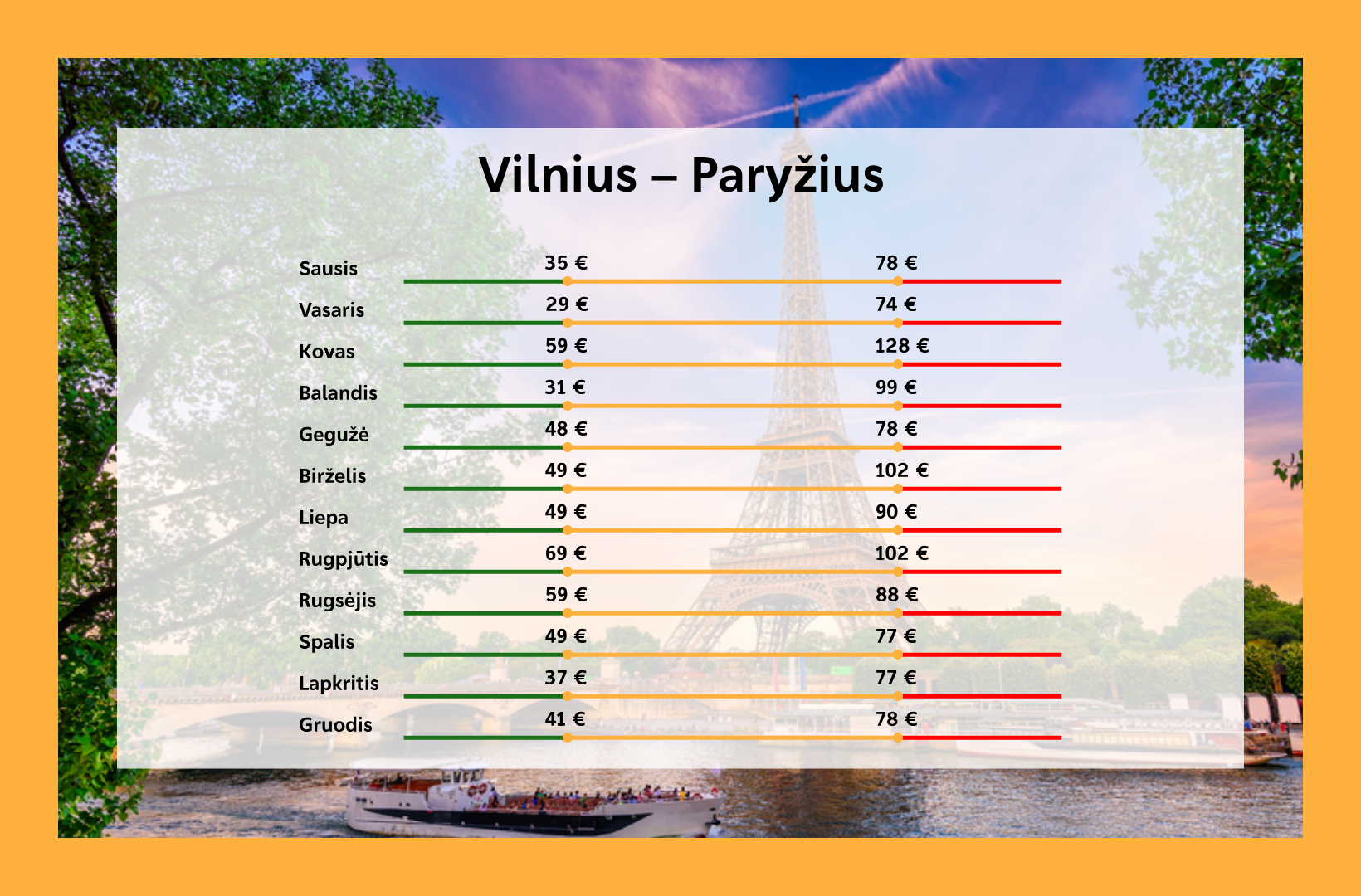 Vilnius – Paryžius

| | | |
|---|---|---|
| Sausis | 35 € | 78 € |
| Vasaris | 29 € | 74 € |
| Kovas | 59 € | 128 € |
| Balandis | 31 € | 99 € |
| Gegužė | 48 € | 78 € |
| Birželis | 49 € | 102 € |
| Liepa | 49 € | 90 € |
| Rugpjūtis | 69 € | 102 € |
| Rugsėjis | 59 € | 88 € |
| Spalis | 49 € | 77 € |
| Lapkritis | 37 € | 77 € |
| Gruodis | 41 € | 78 € |